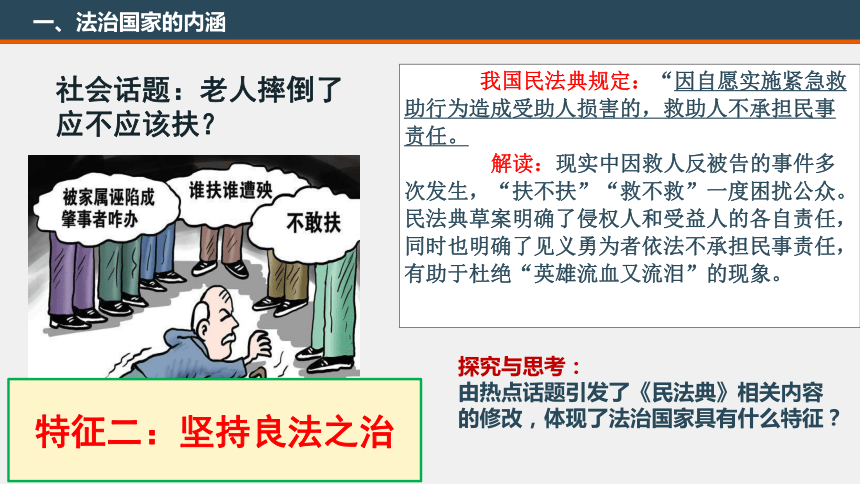 一、法治国家的内涵

社会话题：老人摔倒了应不应该扶？

被家属诬陷成肇事者咋办

谁扶谁遭殃

不敢扶

特征二：坚持良法之治

我国民法典规定：“因自愿实施紧急救助行为造成受助人损害的，救助人不承担民事责任。

解读：现实中因救人反被告的事件多次发生，“扶不扶”“救不救”一度困扰公众。民法典草案明确了侵权人和受益人的各自责任，同时也明确了见义勇为者依法不承担民事责任，有助于杜绝“英雄流血又流泪”的现象。

探究与思考：
由热点话题引发了《民法典》相关内容的修改，体现了法治国家具有什么特征？